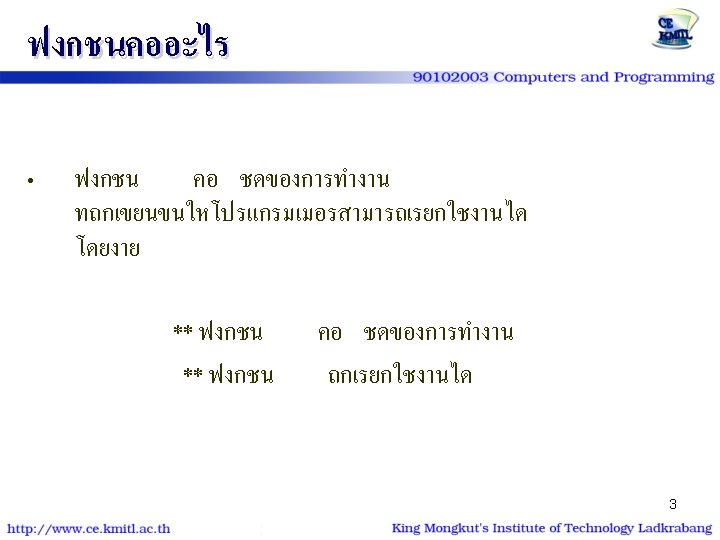 ฟงกชนคออะไร

CE KMITL

90102003 Computers and Programming

• ฟงกชน คอ ชดของการทำงาน ทถกเขยนขนใหโปรแกรมเมอรสามารถเรยกใชงานได โดยงาย

** ฟงกชน คอ ชดของการทำงาน

** ฟงกชน ถกเรยกใชงานได

3

http://www.ce.kmitl.ac.th

King Mongkut's Institute of Technology Ladkrabang